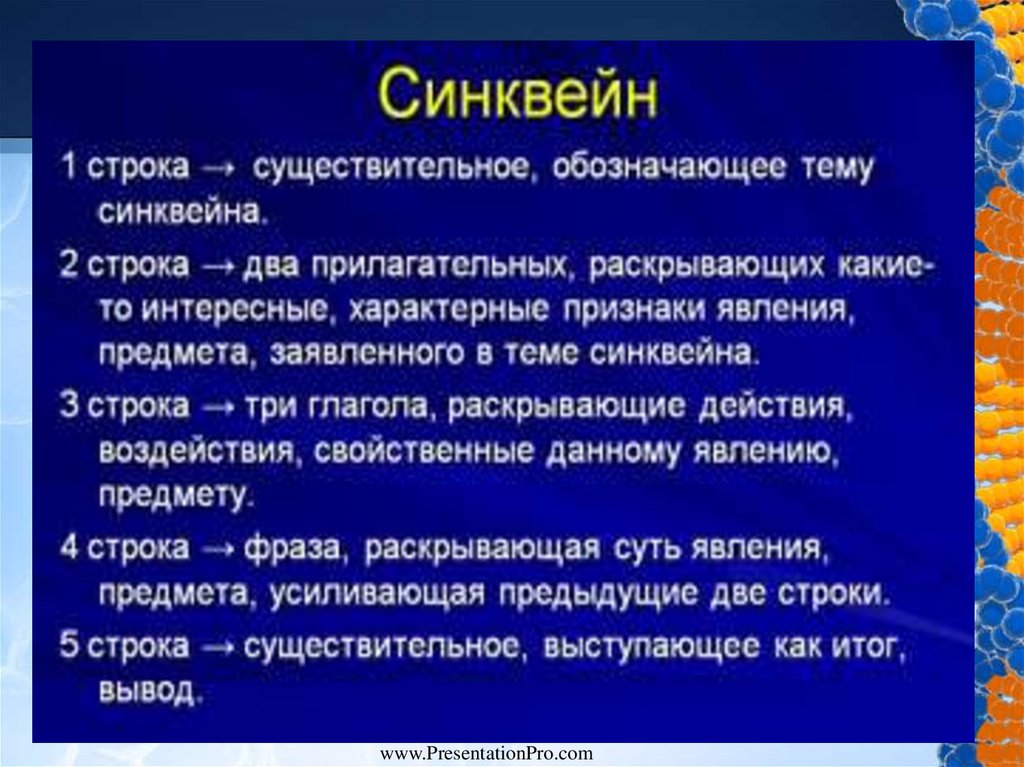 Синквейн

1 строка → существительное, обозначающее тему синквейна.

2 строка → два прилагательных, раскрывающих какие-то интересные, характерные признаки явления, предмета, заявленного в теме синквейна.

3 строка → три глагола, раскрывающие действия, воздействия, свойственные данному явлению, предмету.

4 строка → фраза, раскрывающая суть явления, предмета, усиливающая предыдущие две строки.

5 строка → существительное, выступающее как итог, вывод.

www.PresentationPro.com